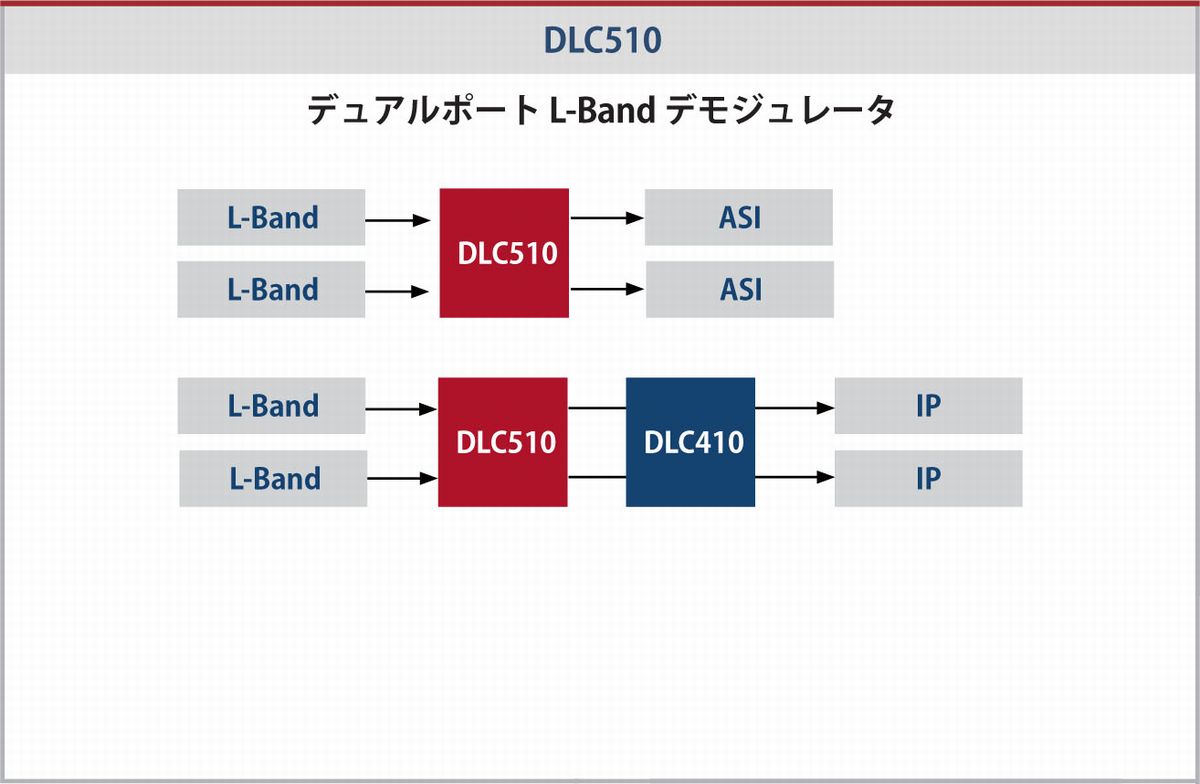 DLC510

デュアルポート L-Band デモジュレータ

L-Band
L-Band
DLC510
ASI
ASI

L-Band
L-Band
DLC510
DLC410
IP
IP